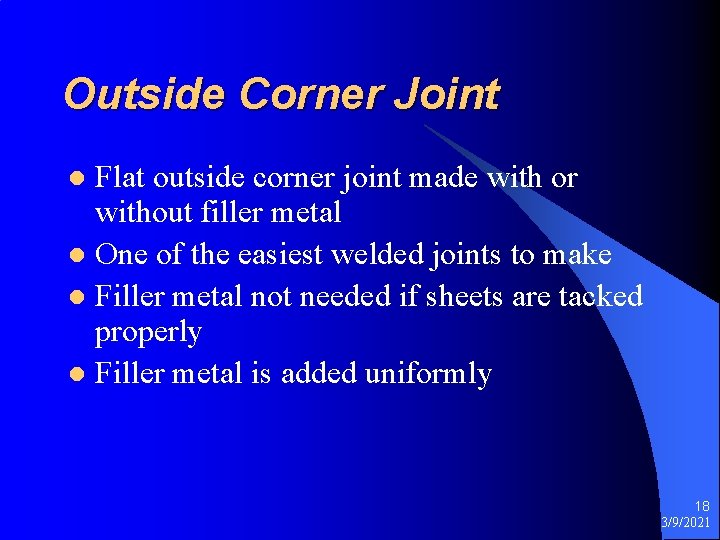 Outside Corner Joint

• Flat outside corner joint made with or without filler metal
• One of the easiest welded joints to make
• Filler metal not needed if sheets are tacked properly
• Filler metal is added uniformly

18
3/9/2021